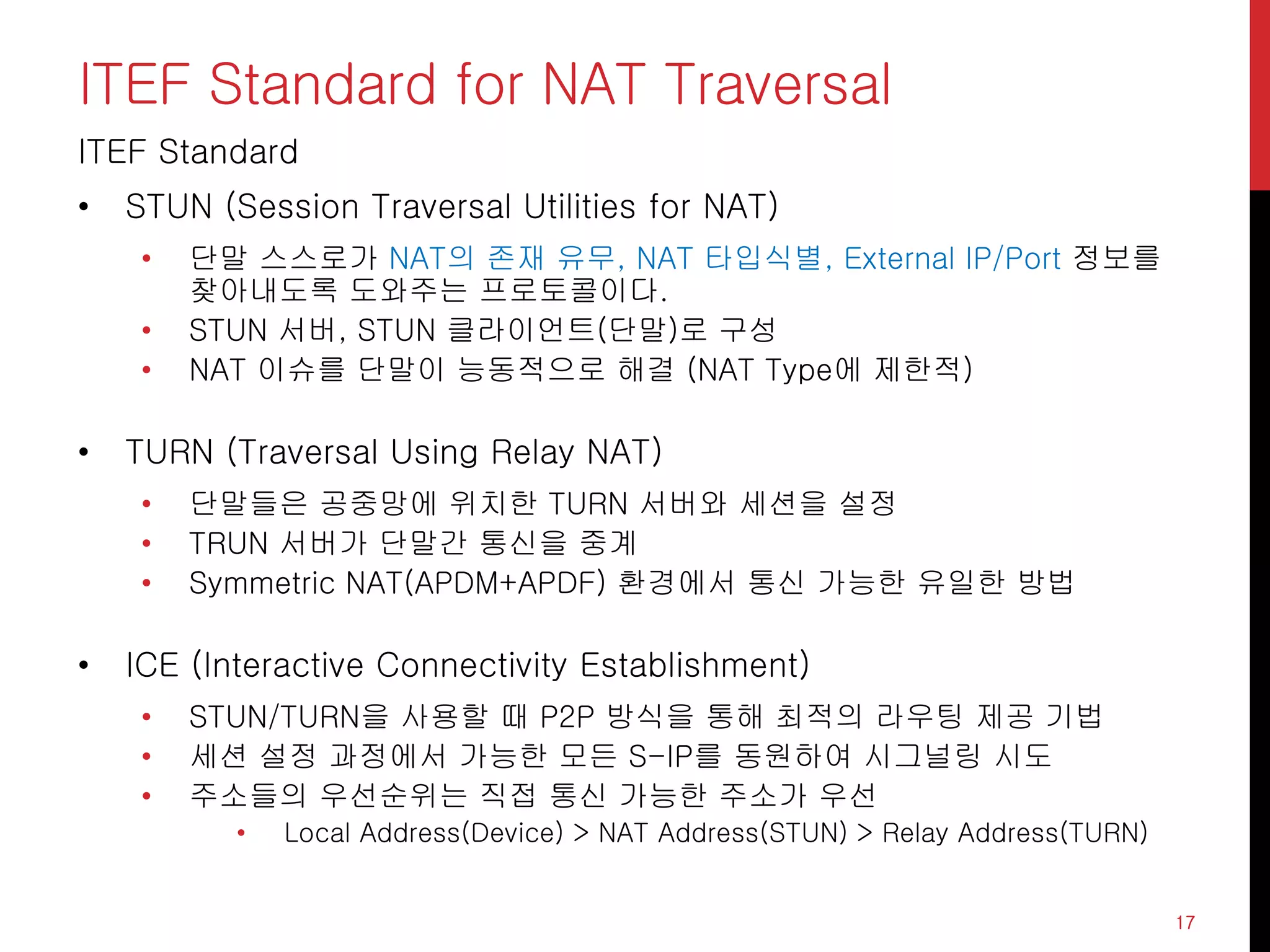 ITEF Standard for NAT Traversal

ITEF Standard

• STUN (Session Traversal Utilities for NAT)
  • 단말 스스로가 NAT의 존재 유무, NAT 타입식별, External IP/Port 정보를 찾아내도록 도와주는 프로토콜이다.
  • STUN 서버, STUN 클라이언트(단말)로 구성
  • NAT 이슈를 단말이 능동적으로 해결 (NAT Type에 제한적)

• TURN (Traversal Using Relay NAT)
  • 단말들은 공중망에 위치한 TURN 서버와 세션을 설정
  • TRUN 서버가 단말간 통신을 중계
  • Symmetric NAT(APDM+APDF) 환경에서 통신 가능한 유일한 방법

• ICE (Interactive Connectivity Establishment)
  • STUN/TURN을 사용할 때 P2P 방식을 통해 최적의 라우팅 제공 기법
  • 세션 설정 과정에서 가능한 모든 S-IP를 동원하여 시그널링 시도
  • 주소들의 우선순위는 직접 통신 가능한 주소가 우선
    • Local Address(Device) > NAT Address(STUN) > Relay Address(TURN)

17